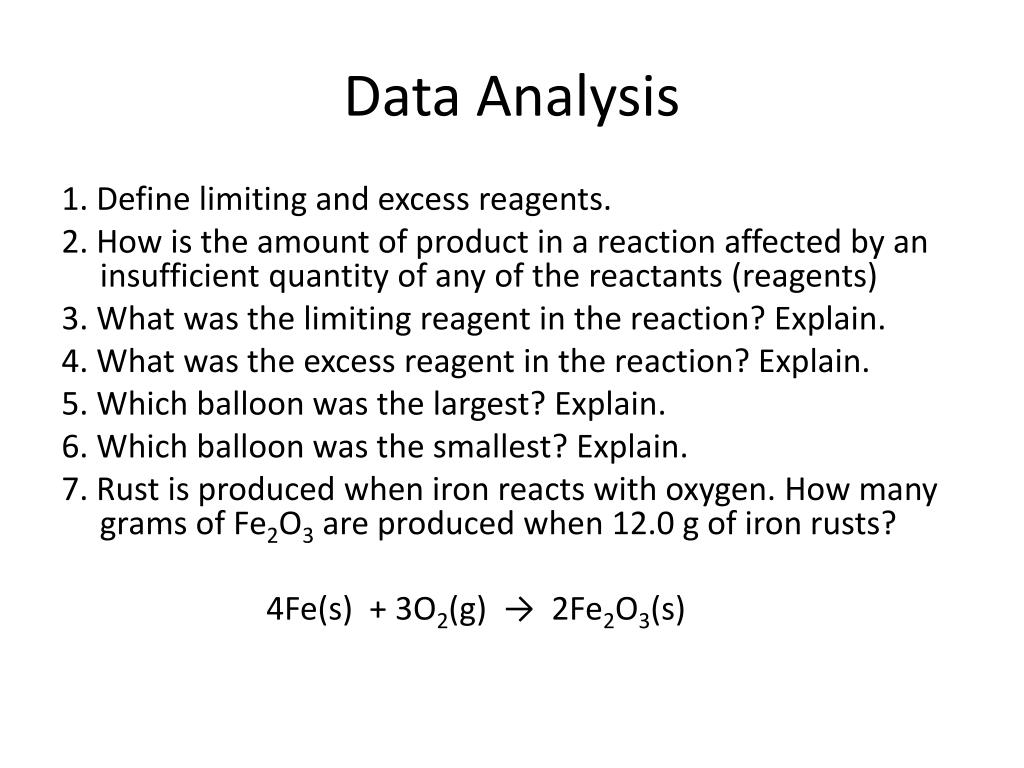 Data Analysis

1. Define limiting and excess reagents.

2. How is the amount of product in a reaction affected by an insufficient quantity of any of the reactants (reagents)

3. What was the limiting reagent in the reaction? Explain.

4. What was the excess reagent in the reaction? Explain.

5. Which balloon was the largest? Explain.

6. Which balloon was the smallest? Explain.

7. Rust is produced when iron reacts with oxygen. How many grams of $Fe_2O_3$ are produced when 12.0 g of iron rusts?

$4Fe(s) + 3O_2(g) \rightarrow 2Fe_2O_3(s)$